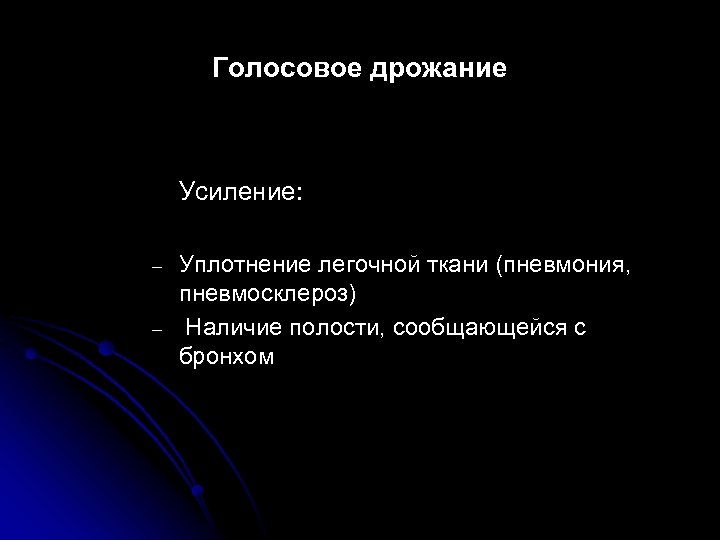 Голосовое дрожание

Усиление:

– Уплотнение легочной ткани (пневмония, пневмосклероз)
– Наличие полости, сообщающейся с бронхом